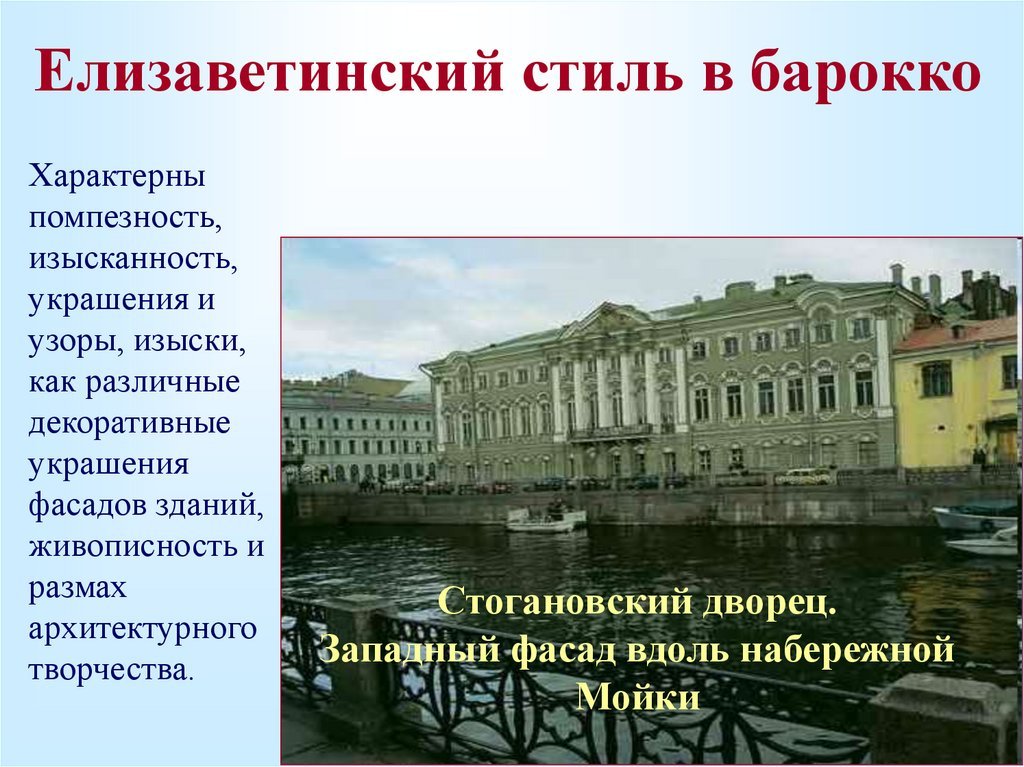 Елизаветинский стиль в барокко

Характерны помпезность, изысканность, украшения и узоры, изыски, как различные декоративные украшения фасадов зданий, живописность и размах архитектурного творчества.

Стогановский дворец.
Западный фасад вдоль набережной Мойки